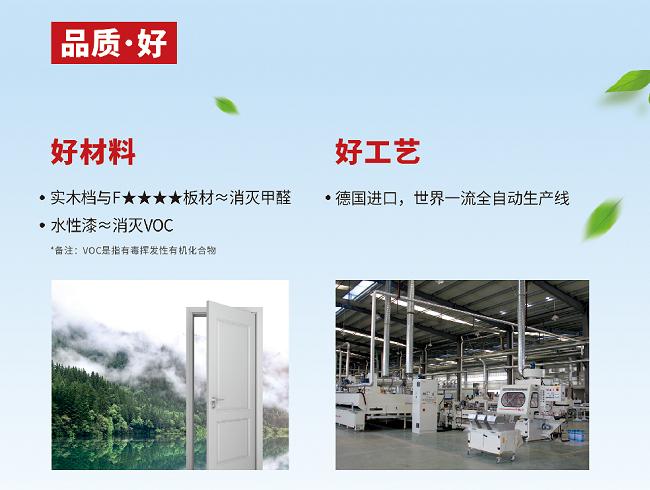 品质·好

好材料

• 实木档与F★★★★板材≈消灭甲醛
• 水性漆≈消灭VOC

*备注：VOC是指有毒挥发性有机化合物

好工艺

• 德国进口，世界一流全自动生产线